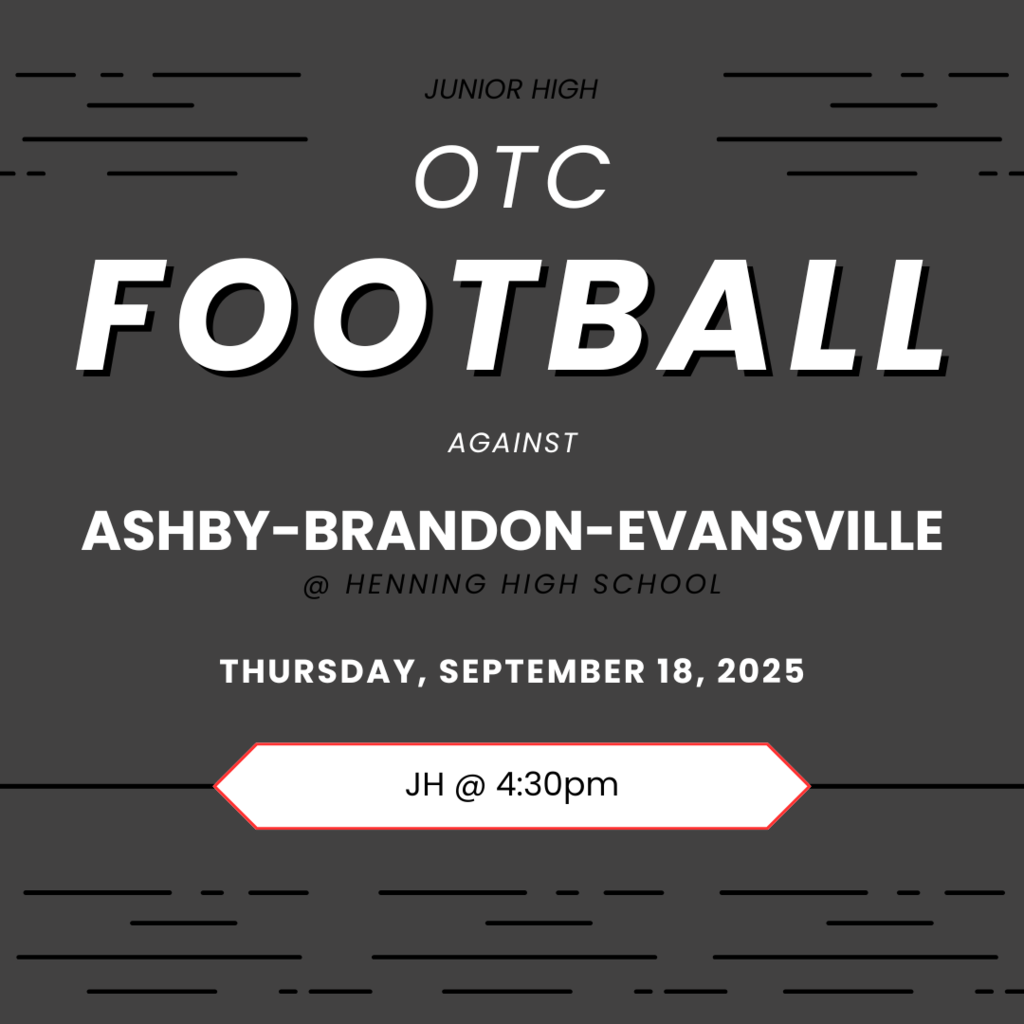 JUNIOR HIGH

OTC

FOOTBALL

AGAINST

ASHBY-BRANDON-EVANSVILLE

@ HENNING HIGH SCHOOL

THURSDAY, SEPTEMBER 18, 2025

JH @ 4:30pm